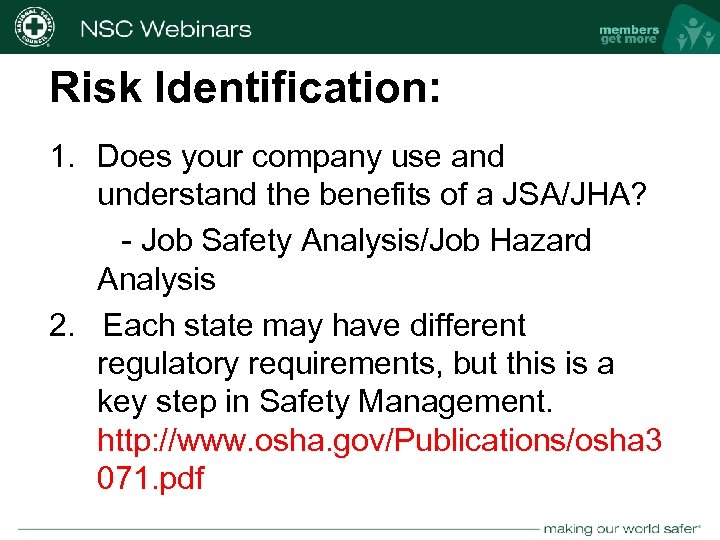 NATIONAL SAFETY COUNCIL

NSC Webinars

members get more

Risk Identification:

1. Does your company use and understand the benefits of a JSA/JHA?

- Job Safety Analysis/Job Hazard Analysis

2. Each state may have different regulatory requirements, but this is a key step in Safety Management. http://www.osha.gov/Publications/osha3071.pdf

making our world safer®